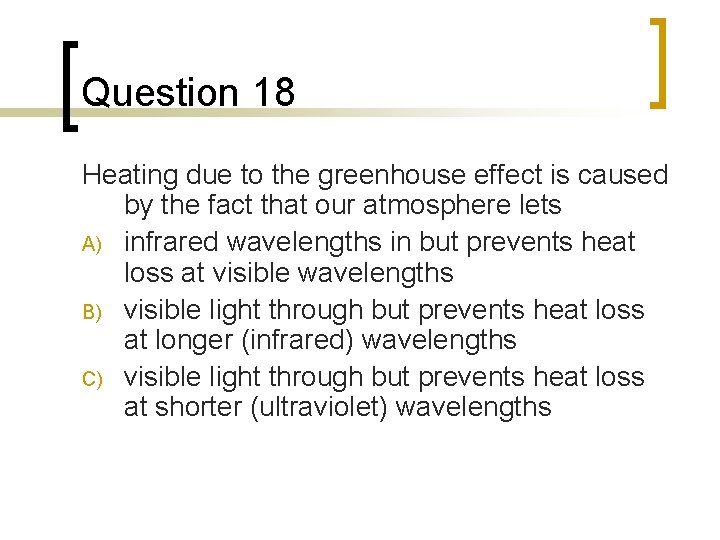 Question 18

Heating due to the greenhouse effect is caused by the fact that our atmosphere lets

A) infrared wavelengths in but prevents heat loss at visible wavelengths

B) visible light through but prevents heat loss at longer (infrared) wavelengths

C) visible light through but prevents heat loss at shorter (ultraviolet) wavelengths